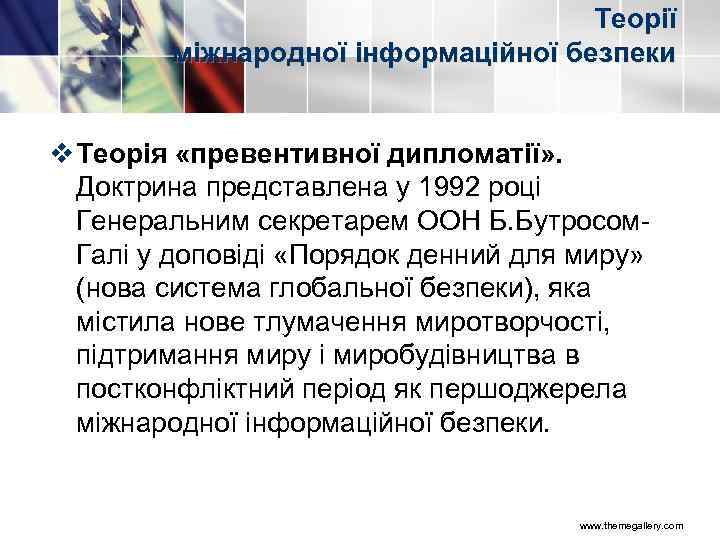 Теорії міжнародної інформаційної безпеки

❖ Теорія «превентивної дипломатії». Доктрина представлена у 1992 році Генеральним секретарем ООН Б.Бутросом-Галі у доповіді «Порядок денний для миру» (нова система глобальної безпеки), яка містила нове тлумачення миротворчості, підтримання миру і миробудівництва в постконфліктний період як першоджерела міжнародної інформаційної безпеки.

www.themegallery.com